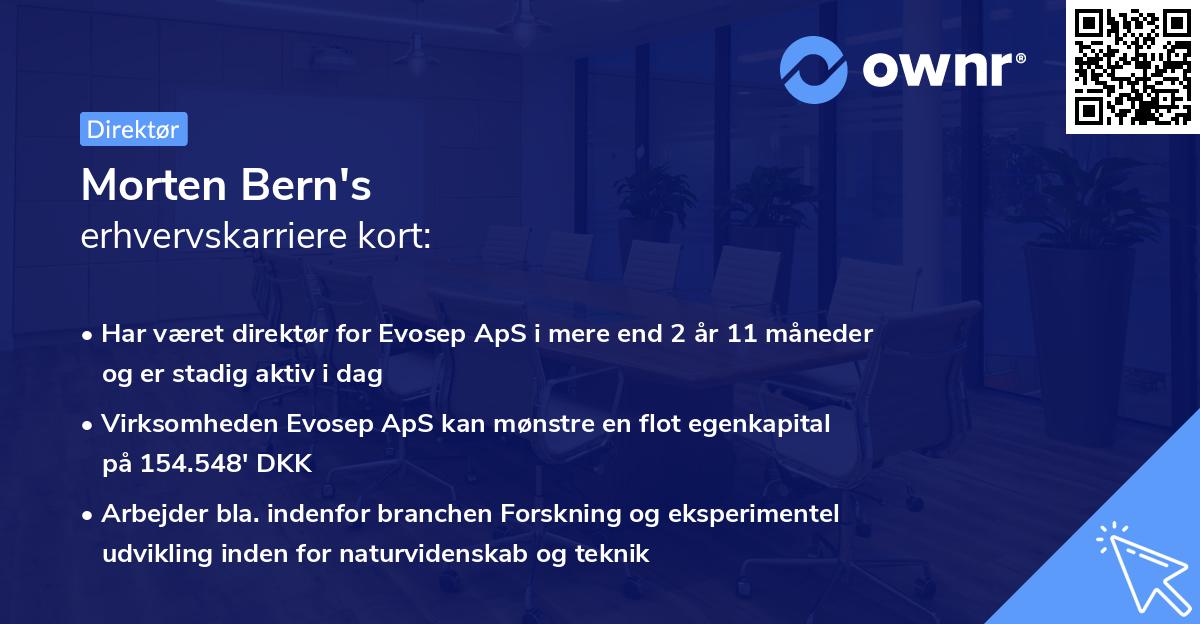 ownr®

Direktør

Morten Bern's
erhvervskarriere kort:

• Har været direktør for Evosep ApS i mere end 2 år 11 måneder og er stadig aktiv i dag

• Virksomheden Evosep ApS kan mønstre en flot egenkapital på 154.548' DKK

• Arbejder bla. indenfor branchen Forskning og eksperimentel udvikling inden for naturvidenskab og teknik